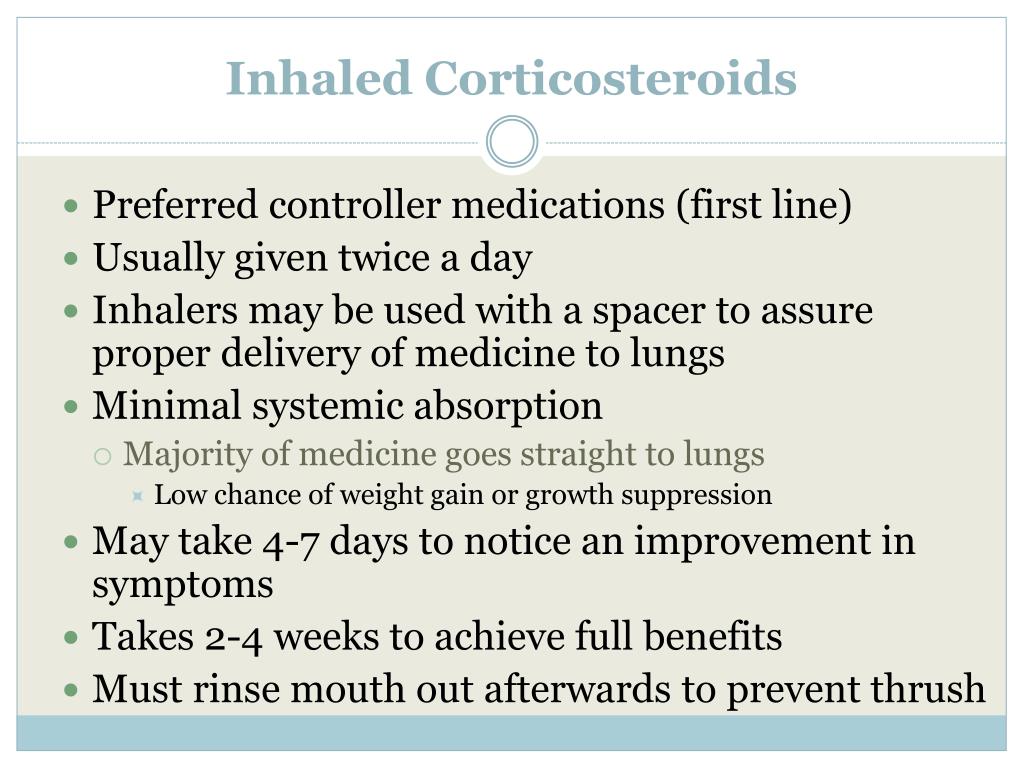 Inhaled Corticosteroids

- Preferred controller medications (first line)
- Usually given twice a day
- Inhalers may be used with a spacer to assure proper delivery of medicine to lungs
- Minimal systemic absorption
  - Majority of medicine goes straight to lungs
    - Low chance of weight gain or growth suppression
- May take 4-7 days to notice an improvement in symptoms
- Takes 2-4 weeks to achieve full benefits
- Must rinse mouth out afterwards to prevent thrush